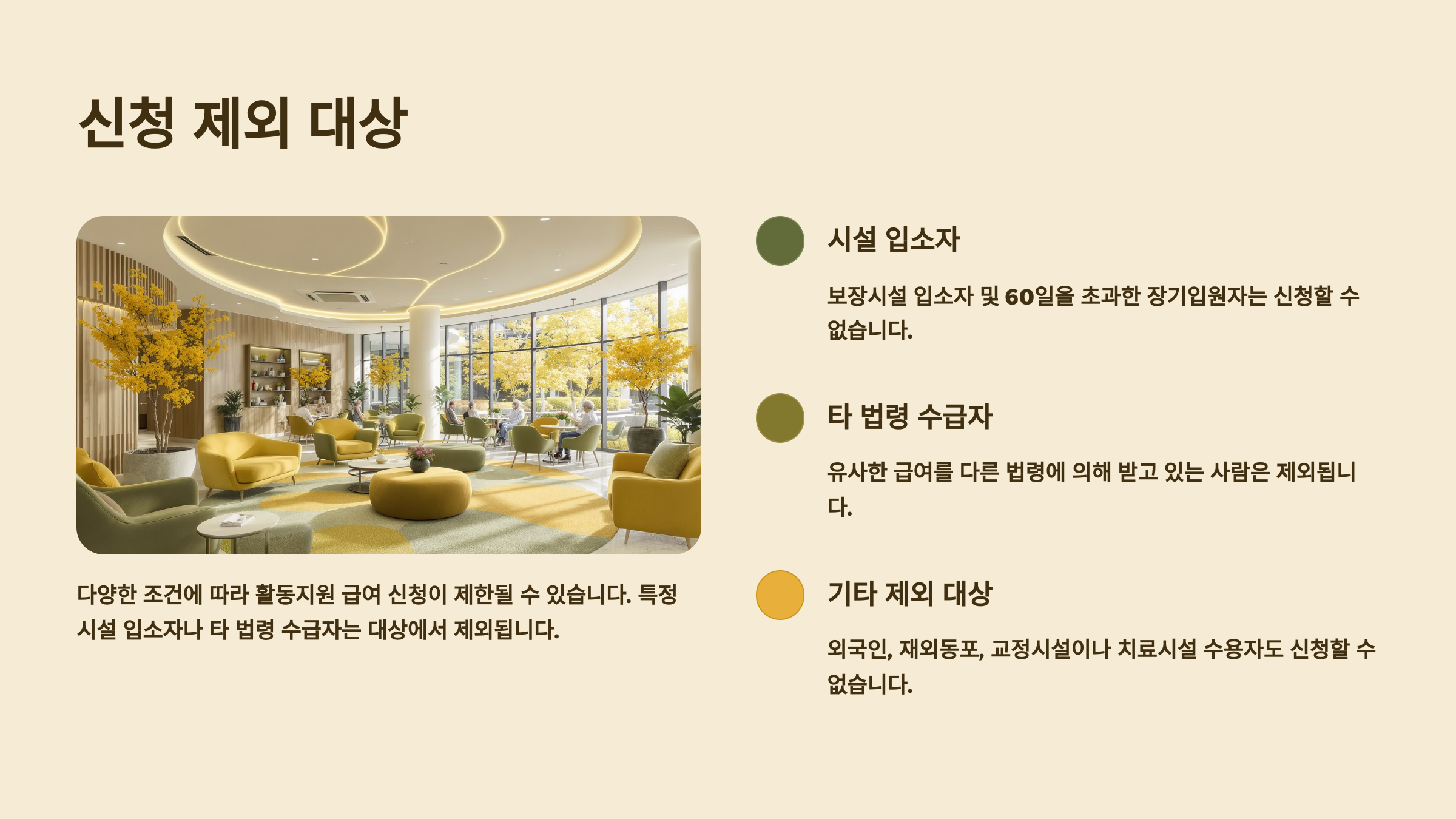 신청 제외 대상

다양한 조건에 따라 활동지원 급여 신청이 제한될 수 있습니다. 특정 시설 입소자나 타 법령 수급자는 대상에서 제외됩니다.

시설 입소자

보장시설 입소자 및 60일을 초과한 장기입원자는 신청할 수 없습니다.

타 법령 수급자

유사한 급여를 다른 법령에 의해 받고 있는 사람은 제외됩니다.

기타 제외 대상

외국인, 재외동포, 교정시설이나 치료시설 수용자도 신청할 수 없습니다.